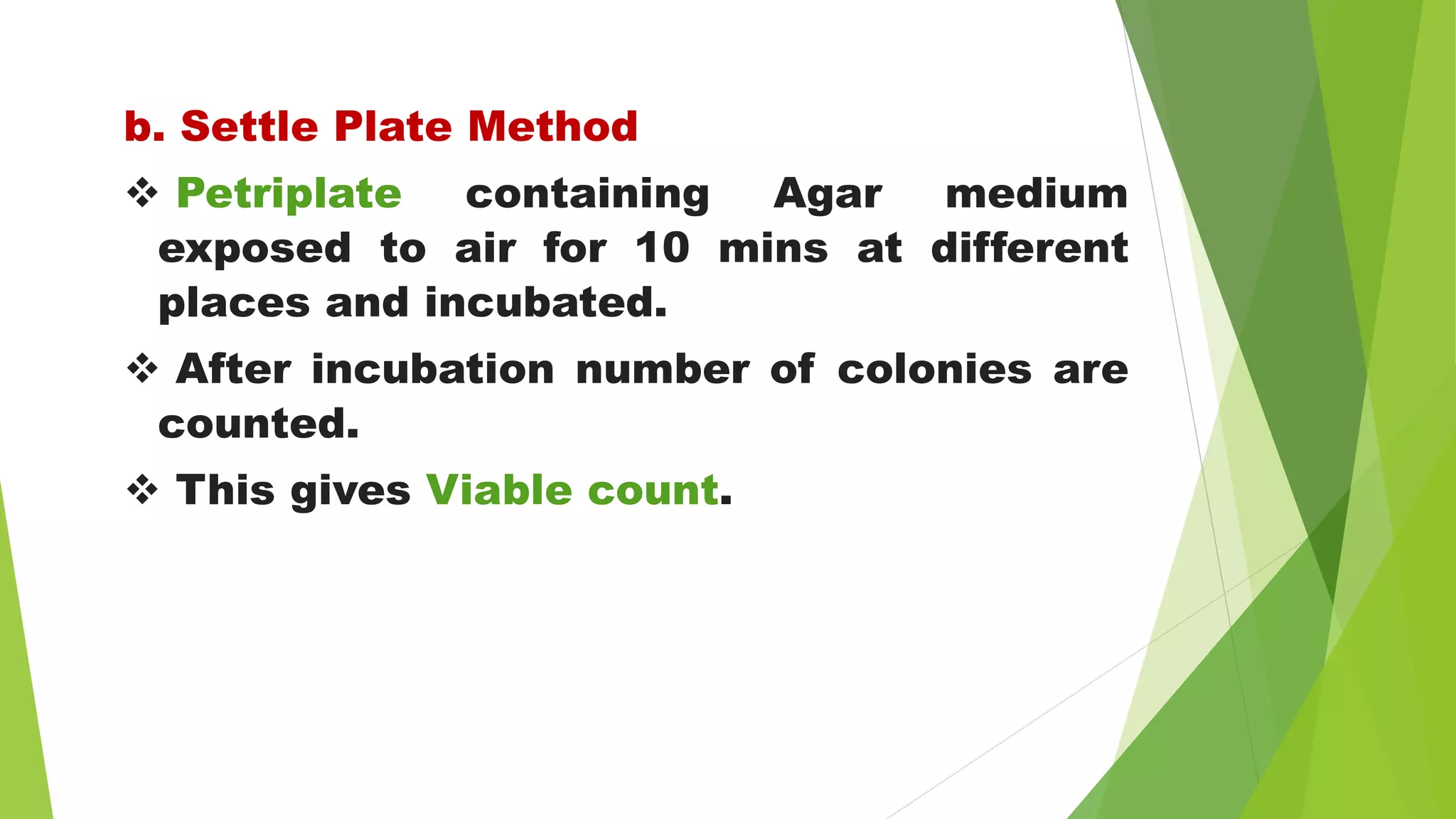 b. Settle Plate Method

❖ Petriplate containing Agar medium exposed to air for 10 mins at different places and incubated.

❖ After incubation number of colonies are counted.

❖ This gives Viable count.